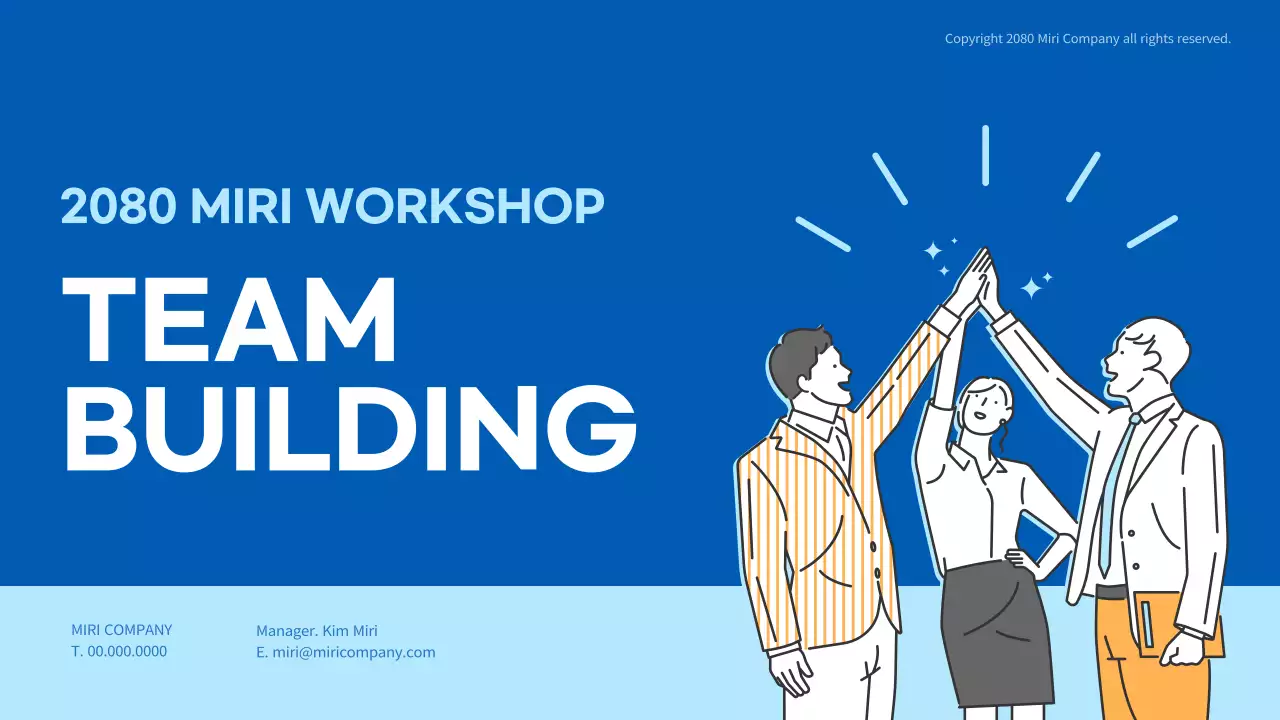 Copyright 2080 Miri Company all rights reserved.

2080 MIRI WORKSHOP

TEAM BUILDING

MIRI COMPANY
T. 00.000.0000

Manager. Kim Miri
E. miri@miricompany.com